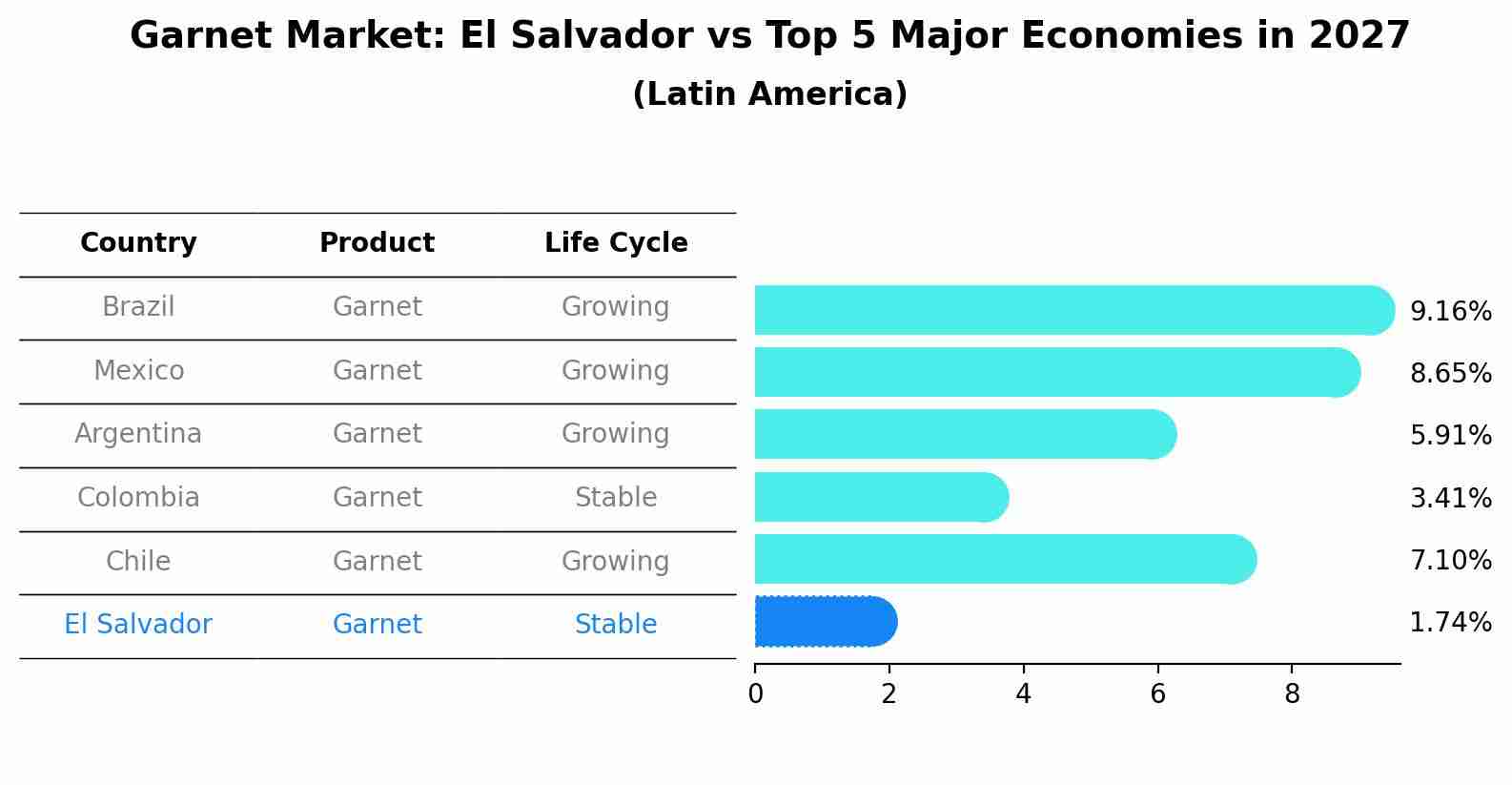 Garnet Market: El Salvador vs Top 5 Major Economies in 2027
(Latin America)

| Country | Product | Life Cycle |
|---|---|---|
| Brazil | Garnet | Growing |
| Mexico | Garnet | Growing |
| Argentina | Garnet | Growing |
| Colombia | Garnet | Stable |
| Chile | Garnet | Growing |
| El Salvador | Garnet | Stable |

9.16%
8.65%
5.91%
3.41%
7.10%
1.74%

0 2 4 6 8